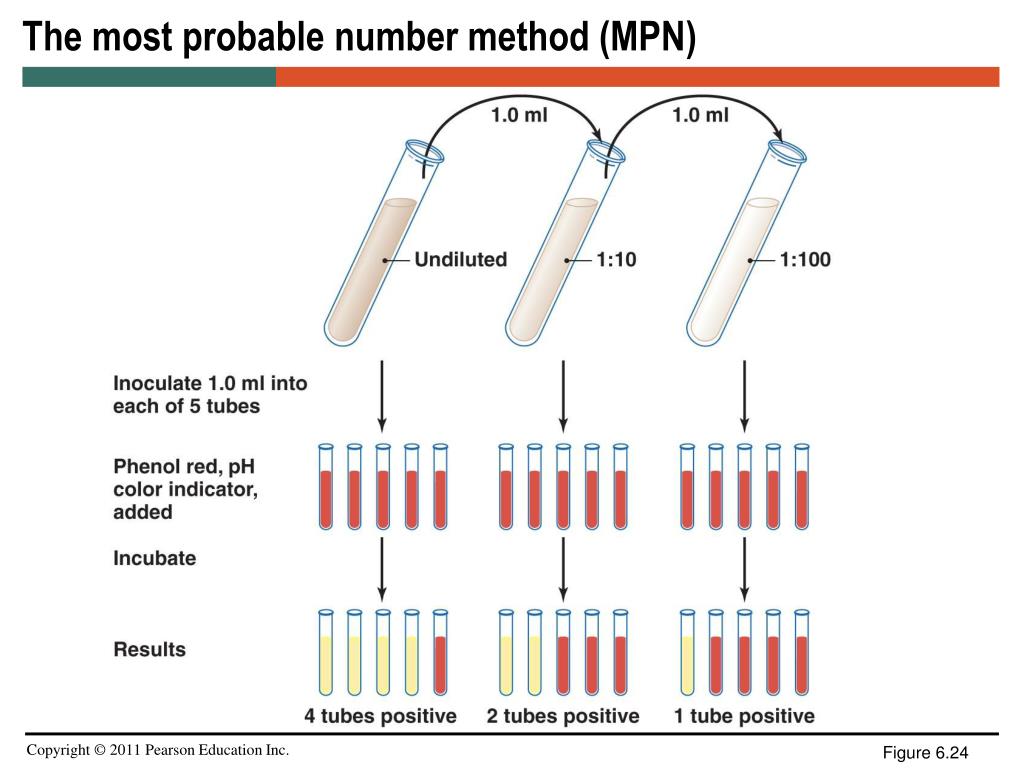 The most probable number method (MPN)

1.0 ml

1.0 ml

Undiluted

1:10

1:100

Inoculate 1.0 ml into each of 5 tubes

Phenol red, pH color indicator, added

Incubate

Results

4 tubes positive

2 tubes positive

1 tube positive

Copyright © 2011 Pearson Education Inc.

Figure 6.24